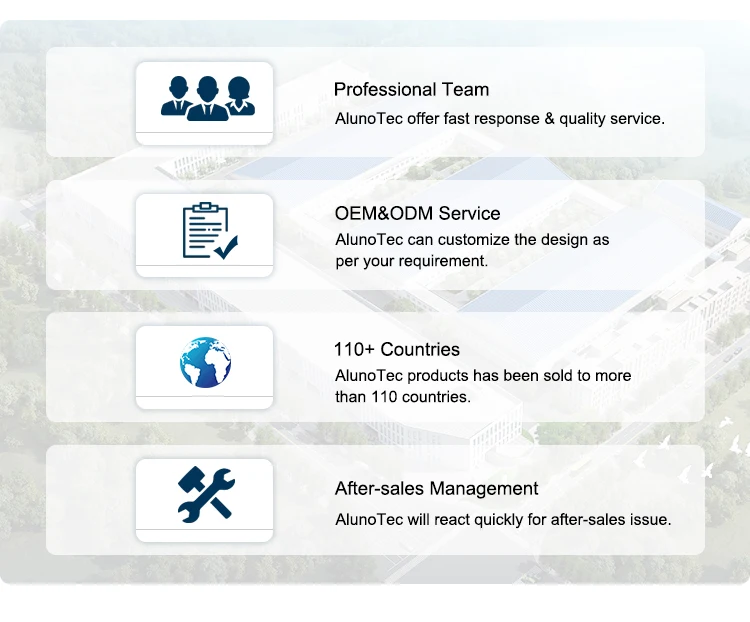 Professional Team
AlunoTec offer fast response & quality service.

OEM&ODM Service
AlunoTec can customize the design as per your requirement.

110+ Countries
AlunoTec products has been sold to more than 110 countries.

After-sales Management
AlunoTec will react quickly for after-sales issue.